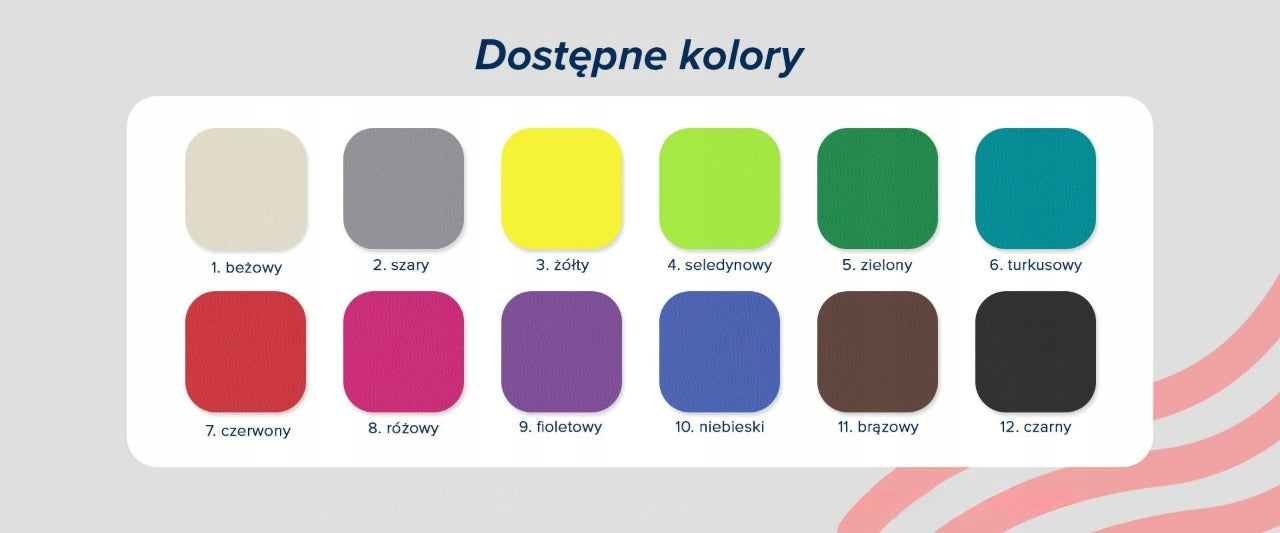 Dostępne kolory

1. beżowy
2. szary
3. żółty
4. seledynowy
5. zielony
6. turkusowy
7. czerwony
8. różowy
9. fioletowy
10. niebieski
11. brązowy
12. czarny